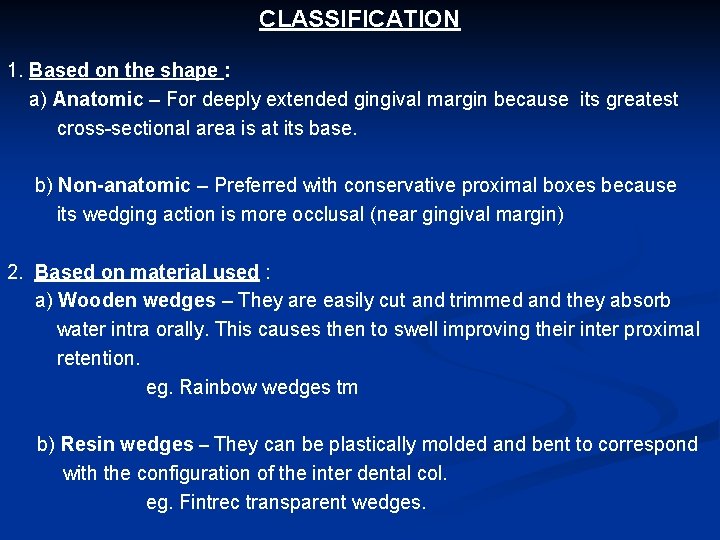 CLASSIFICATION

1. Based on the shape :
a) Anatomic – For deeply extended gingival margin because its greatest cross-sectional area is at its base.

b) Non-anatomic – Preferred with conservative proximal boxes because its wedging action is more occlusal (near gingival margin)

2. Based on material used :
a) Wooden wedges – They are easily cut and trimmed and they absorb water intra orally. This causes then to swell improving their inter proximal retention.
eg. Rainbow wedges tm

b) Resin wedges – They can be plastically molded and bent to correspond with the configuration of the inter dental col.
eg. Fintrec transparent wedges.